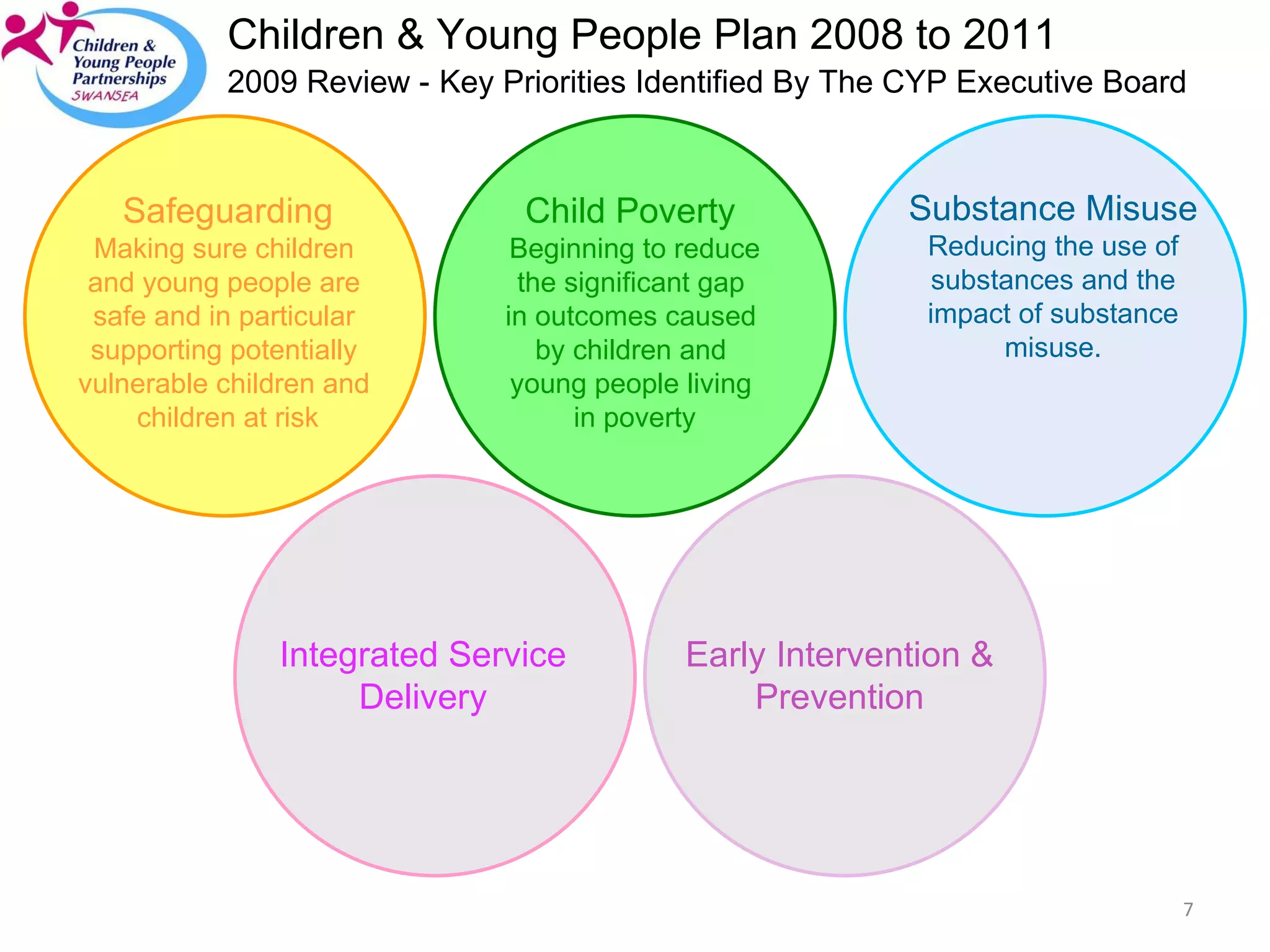 Children & Young People Partnerships SWANSEA

Children & Young People Plan 2008 to 2011
2009 Review - Key Priorities Identified By The CYP Executive Board

Safeguarding
Making sure children and young people are safe and in particular supporting potentially vulnerable children and children at risk

Child Poverty
Beginning to reduce the significant gap in outcomes caused by children and young people living in poverty

Substance Misuse
Reducing the use of substances and the impact of substance misuse.

Integrated Service Delivery

Early Intervention & Prevention

7